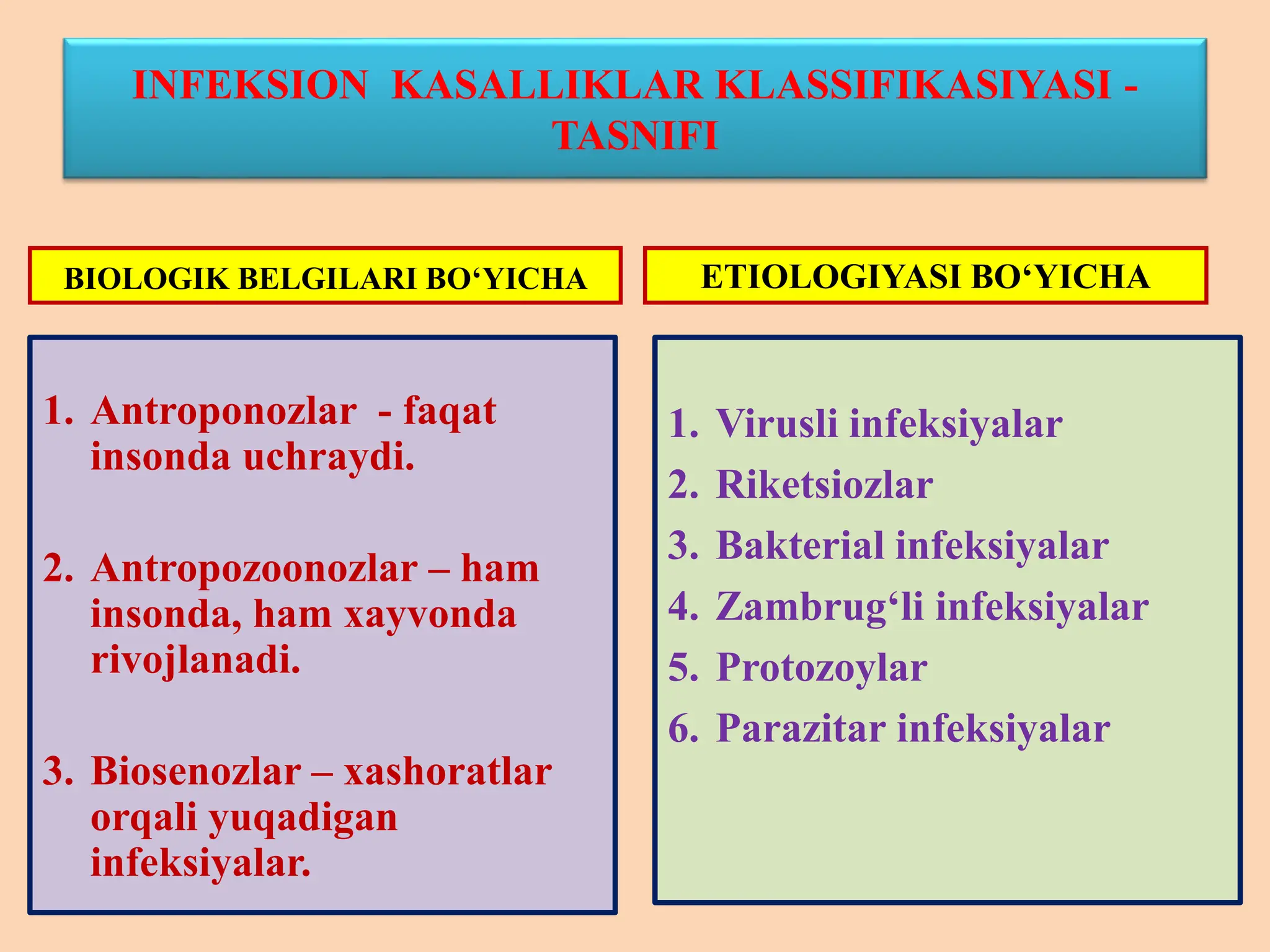 INFEKSION KASALLIKLAR KLASSIFIKASIYASI - TASNIFI

BIOLOGIK BELGILARI BO‘YICHA

1. Antroponozlar - faqat insonda uchraydi.

2. Antropozoonozlar – ham insonda, ham xayvonda rivojlanadi.

3. Biosenozlar – xashoratlar orqali yuqadigan infeksiyalar.

ETIOLOGIYASI BO‘YICHA

1. Virusli infeksiyalar
2. Riketsiozlar
3. Bakterial infeksiyalar
4. Zambrug‘li infeksiyalar
5. Protozoylar
6. Parazitar infeksiyalar